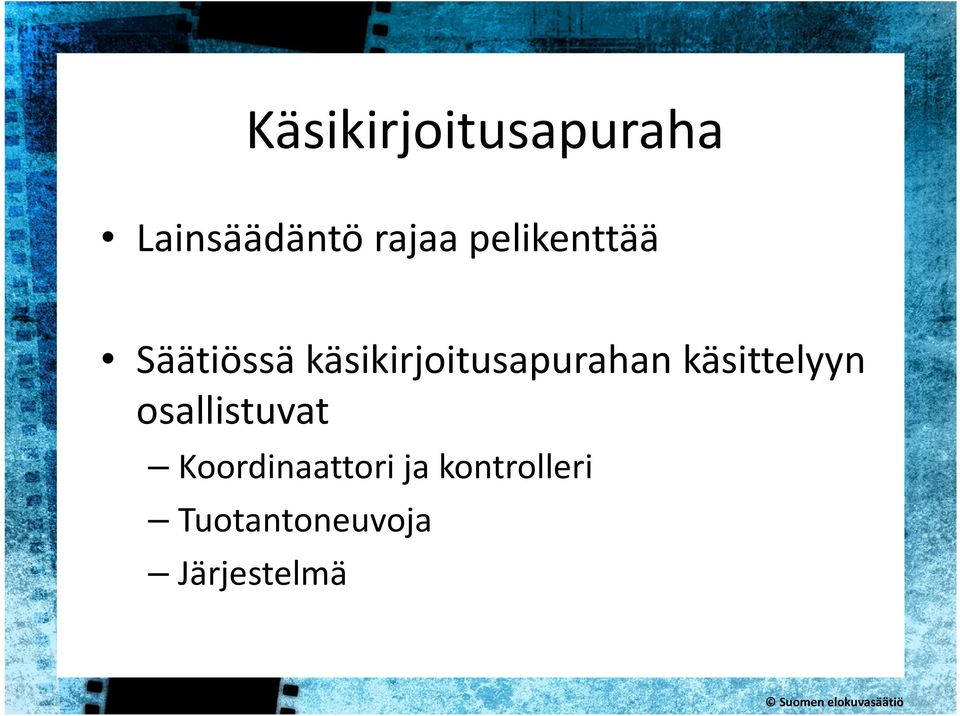 Käsikirjoitusapuraha

• Lainsäädäntö rajaa pelikenttää

• Säätiössä käsikirjoitusapurahan käsittelyyn osallistuvat
– Koordinaattori ja kontrolleri
– Tuotantoneuvoja
– Järjestelmä

© Suomen elokuvasäätiö